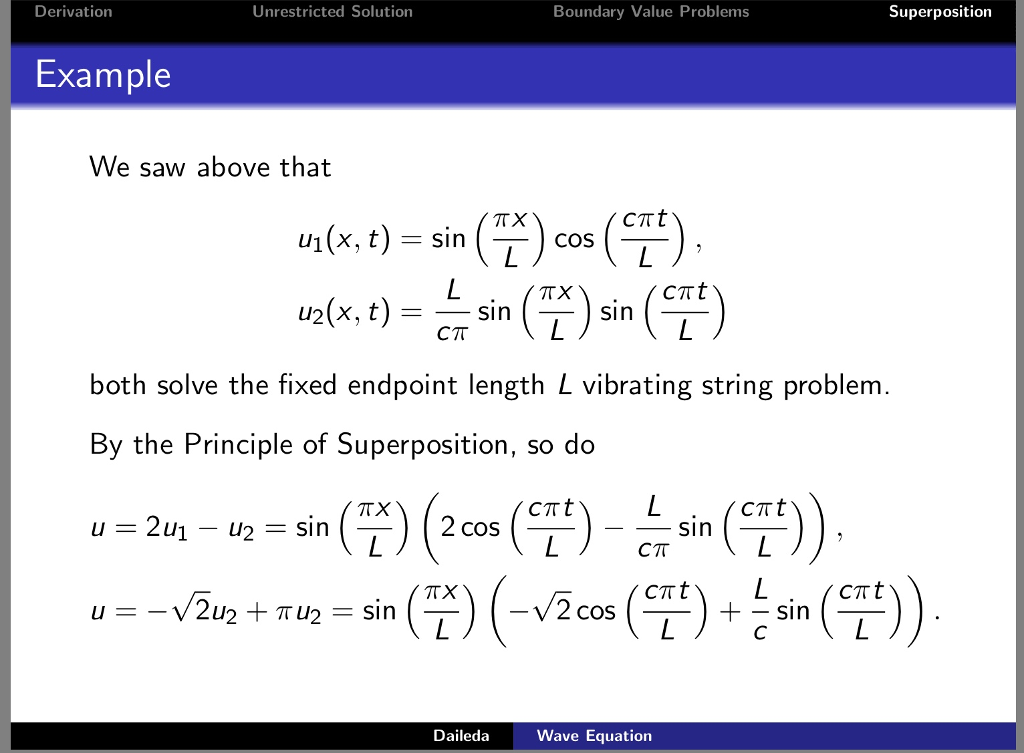 Derivation Unrestricted Solution Boundary Value Problems Superposition

Example

We saw above that

$u_1(x,t) = \sin\left(\frac{\pi x}{L}\right)\cos\left(\frac{c\pi t}{L}\right),$
$u_2(x,t) = \frac{L}{c\pi}\sin\left(\frac{\pi x}{L}\right)\sin\left(\frac{c\pi t}{L}\right)$

both solve the fixed endpoint length $L$ vibrating string problem.

By the Principle of Superposition, so do

$u = 2u_1 - u_2 = \sin\left(\frac{\pi x}{L}\right)\left(2\cos\left(\frac{c\pi t}{L}\right) - \frac{L}{c\pi}\sin\left(\frac{c\pi t}{L}\right)\right),$
$u = -\sqrt{2}u_2 + \pi u_2 = \sin\left(\frac{\pi x}{L}\right)\left(-\sqrt{2}\cos\left(\frac{c\pi t}{L}\right) + \frac{L}{c}\sin\left(\frac{c\pi t}{L}\right)\right).$

Daileda Wave Equation